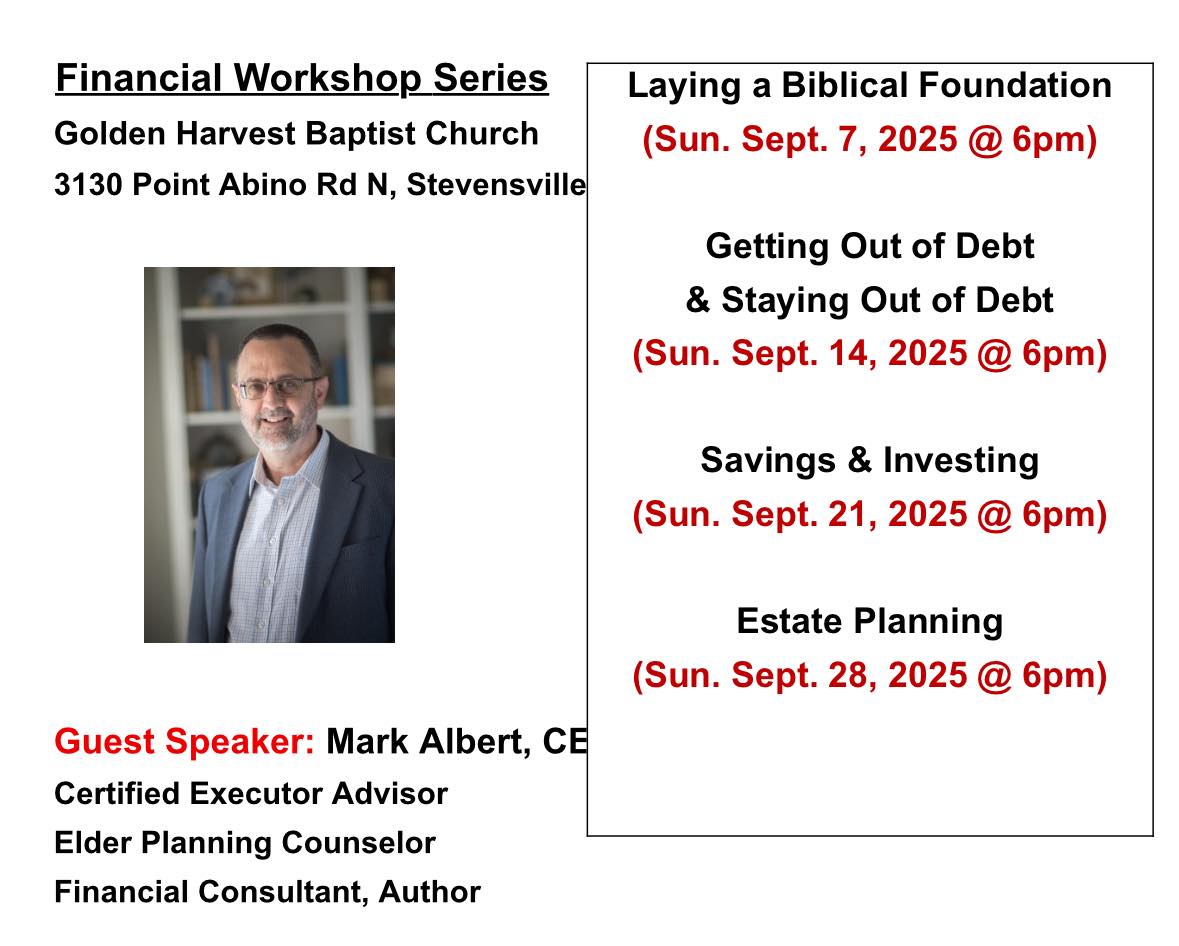 Financial Workshop Series
Golden Harvest Baptist Church
3130 Point Abino Rd N, Stevensville

Guest Speaker: Mark Albert, CE
Certified Executor Advisor
Elder Planning Counselor
Financial Consultant, Author

Laying a Biblical Foundation
(Sun. Sept. 7, 2025 @ 6pm)

Getting Out of Debt
& Staying Out of Debt
(Sun. Sept. 14, 2025 @ 6pm)

Savings & Investing
(Sun. Sept. 21, 2025 @ 6pm)

Estate Planning
(Sun. Sept. 28, 2025 @ 6pm)